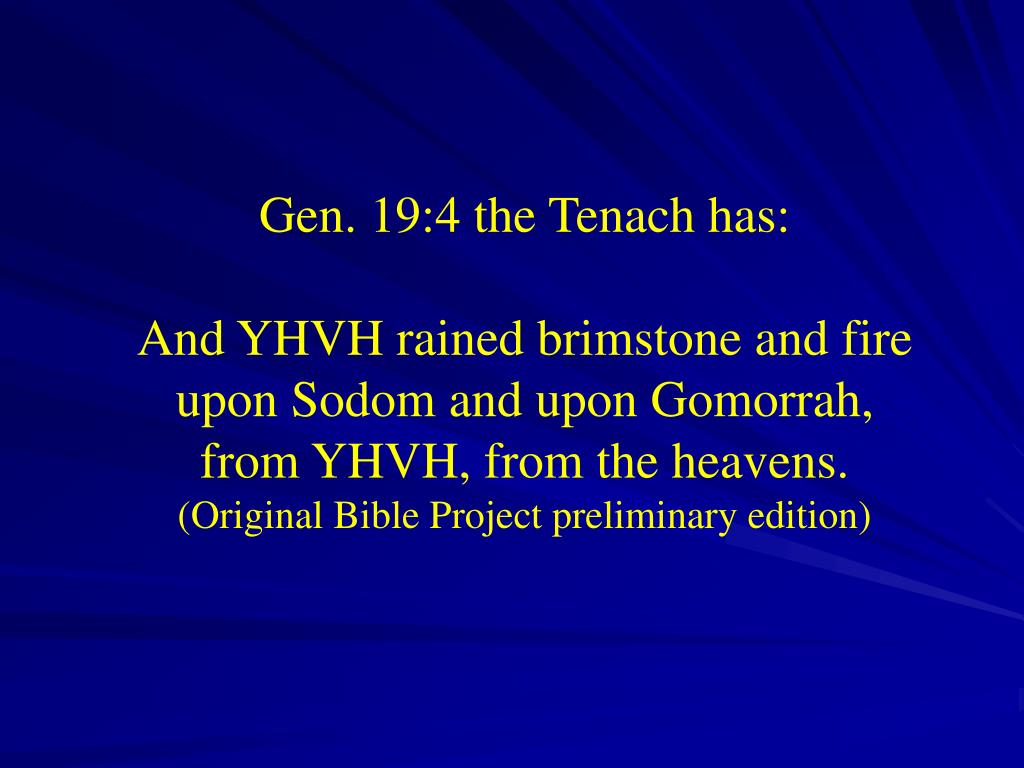 Gen. 19:4 the Tenach has:

And YHVH rained brimstone and fire upon Sodom and upon Gomorrah, from YHVH, from the heavens.
(Original Bible Project preliminary edition)